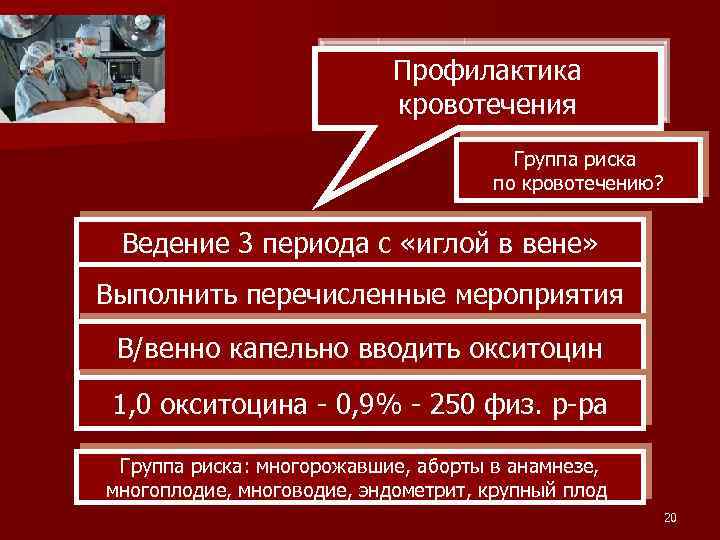 Профилактика кровотечения

Группа риска по кровотечению?

Ведение 3 периода с «иглой в вене»

Выполнить перечисленные мероприятия

В/венно капельно вводить окситоцин

1,0 окситоцина - 0,9% - 250 физ. р-ра

Группа риска: многорожавшие, аборты в анамнезе, многоплодие, многоводие, эндометрит, крупный плод

20